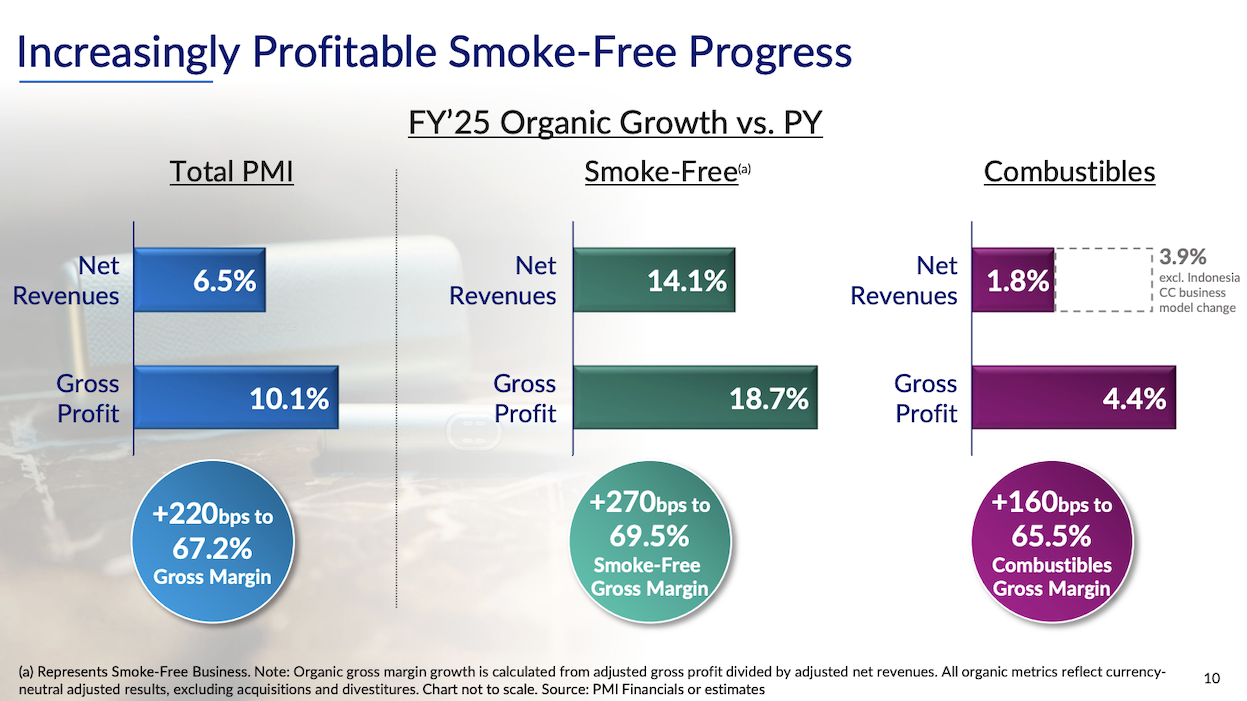 Increasingly Profitable Smoke-Free Progress

FY'25 Organic Growth vs. PY

Total PMI

Net Revenues 6.5%

Gross Profit 10.1%

+220bps to 67.2% Gross Margin

Smoke-Free(a)

Net Revenues 14.1%

Gross Profit 18.7%

+270bps to 69.5% Smoke-Free Gross Margin

Combustibles

Net Revenues 1.8%

3.9% excl. Indonesia CC business model change

Gross Profit 4.4%

+160bps to 65.5% Combustibles Gross Margin

(a) Represents Smoke-Free Business. Note: Organic gross margin growth is calculated from adjusted gross profit divided by adjusted net revenues. All organic metrics reflect currency-neutral adjusted results, excluding acquisitions and divestitures. Chart not to scale. Source: PMI Financials or estimates

10